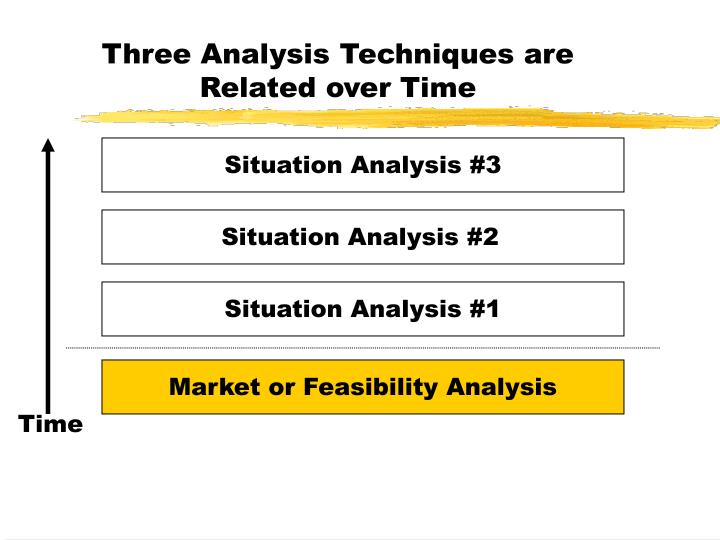 Three Analysis Techniques are Related over Time

Situation Analysis #3

Situation Analysis #2

Situation Analysis #1

Market or Feasibility Analysis

Time